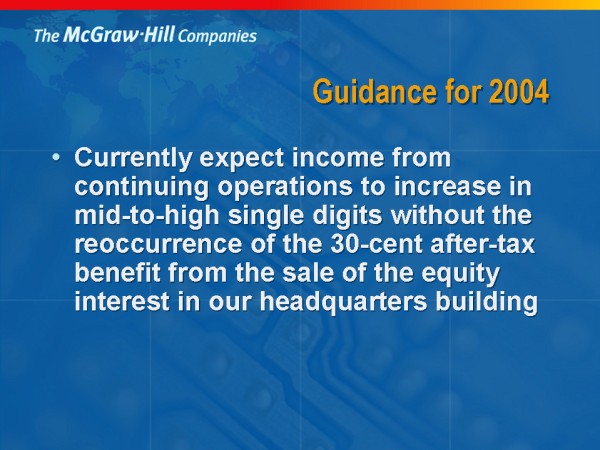 The McGraw·Hill Companies

Guidance for 2004

• Currently expect income from continuing operations to increase in mid-to-high single digits without the reoccurrence of the 30-cent after-tax benefit from the sale of the equity interest in our headquarters building